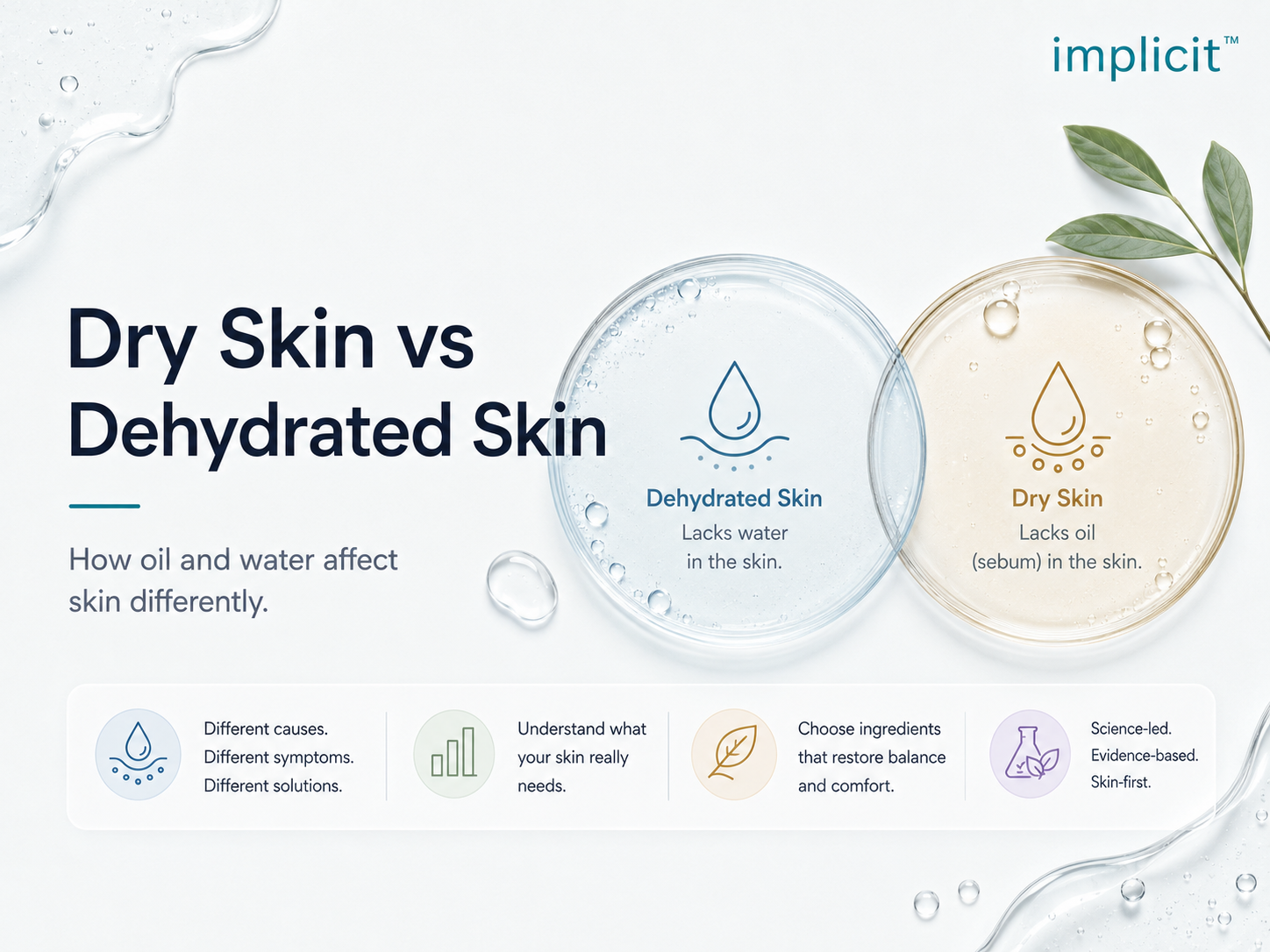 implicit™

Dry Skin vs Dehydrated Skin

How oil and water affect skin differently.

Dehydrated Skin
Lacks water in the skin.

Dry Skin
Lacks oil (sebum) in the skin.

Different causes. Different symptoms. Different solutions.

Understand what your skin really needs.

Choose ingredients that restore balance and comfort.

Science-led. Evidence-based. Skin-first.